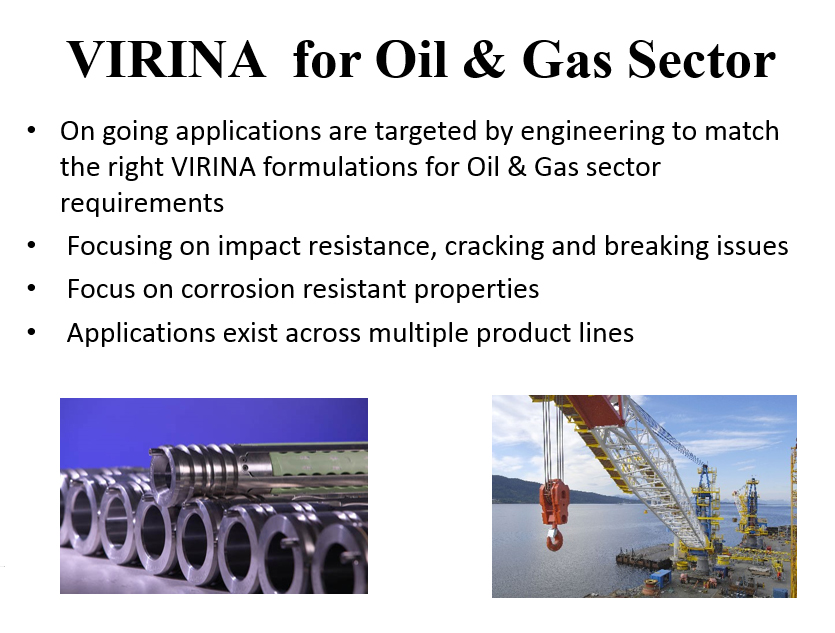 VIRINA for Oil & Gas Sector

• On going applications are targeted by engineering to match the right VIRINA formulations for Oil & Gas sector requirements
• Focusing on impact resistance, cracking and breaking issues
• Focus on corrosion resistant properties
• Applications exist across multiple product lines